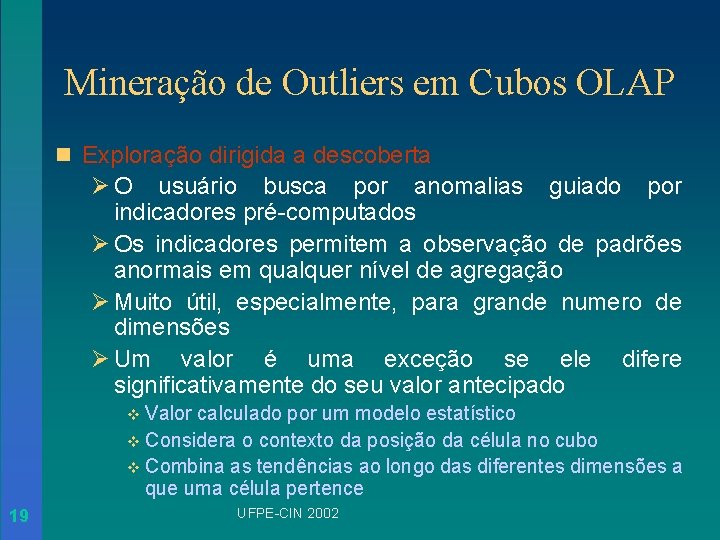 Mineração de Outliers em Cubos OLAP

Exploração dirigida a descoberta

O usuário busca por anomalias guiado por indicadores pré-computados

Os indicadores permitem a observação de padrões anormais em qualquer nível de agregação

Muito útil, especialmente, para grande numero de dimensões

Um valor é uma exceção se ele difere significativamente do seu valor antecipado

Valor calculado por um modelo estatístico

Considera o contexto da posição da célula no cubo

Combina as tendências ao longo das diferentes dimensões a que uma célula pertence

19

UFPE-CIN 2002